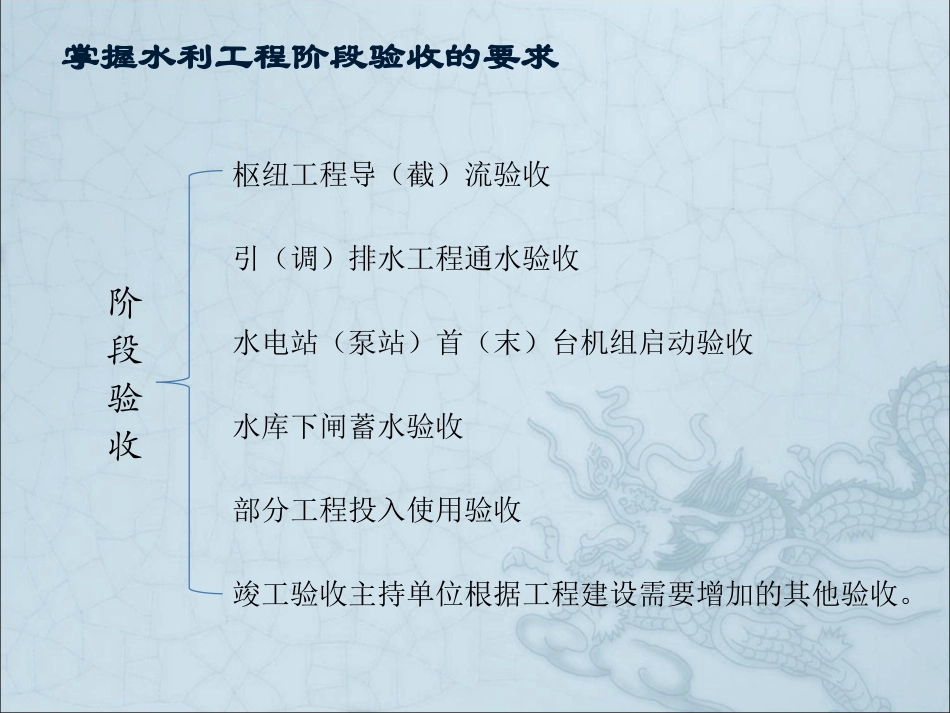 掌握水利工程阶段验收的要求

阶段验收

枢纽工程导（截）流验收

引（调）排水工程通水验收

水电站（泵站）首（末）台机组启动验收

水库下闸蓄水验收

部分工程投入使用验收

竣工验收主持单位根据工程建设需要增加的其他验收。